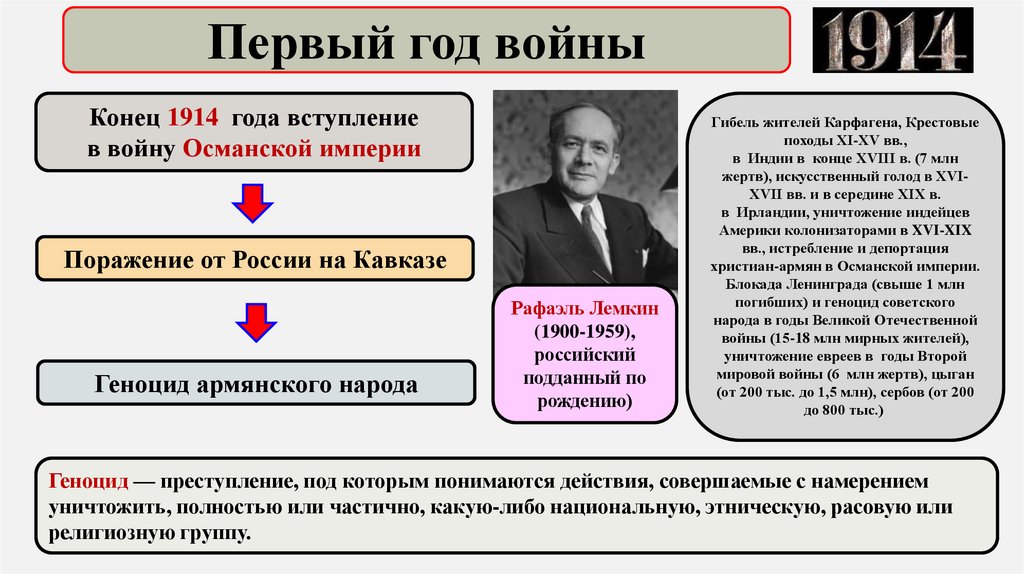 Первый год войны

1914

Конец 1914 года вступление в войну Османской империи

Поражение от России на Кавказе

Геноцид армянского народа

Рафаэль Лемкин (1900-1959), российский подданный по рождению)

Гибель жителей Карфагена, Крестовые походы XI-XV вв., в Индии в конце XVIII в. (7 млн жертв), искусственный голод в XVI-XVII вв. и в середине XIX в. в Ирландии, уничтожение индейцев Америки колонизаторами в XVI-XIX вв., истребление и депортация христиан-армян в Османской империи. Блокада Ленинграда (свыше 1 млн погибших) и геноцид советского народа в годы Великой Отечественной войны (15-18 млн мирных жителей), уничтожение евреев в годы Второй мировой войны (6 млн жертв), цыган (от 200 тыс. до 1,5 млн), сербов (от 200 до 800 тыс.)

Геноцид — преступление, под которым понимаются действия, совершаемые с намерением уничтожить, полностью или частично, какую-либо национальную, этническую, расовую или религиозную группу.